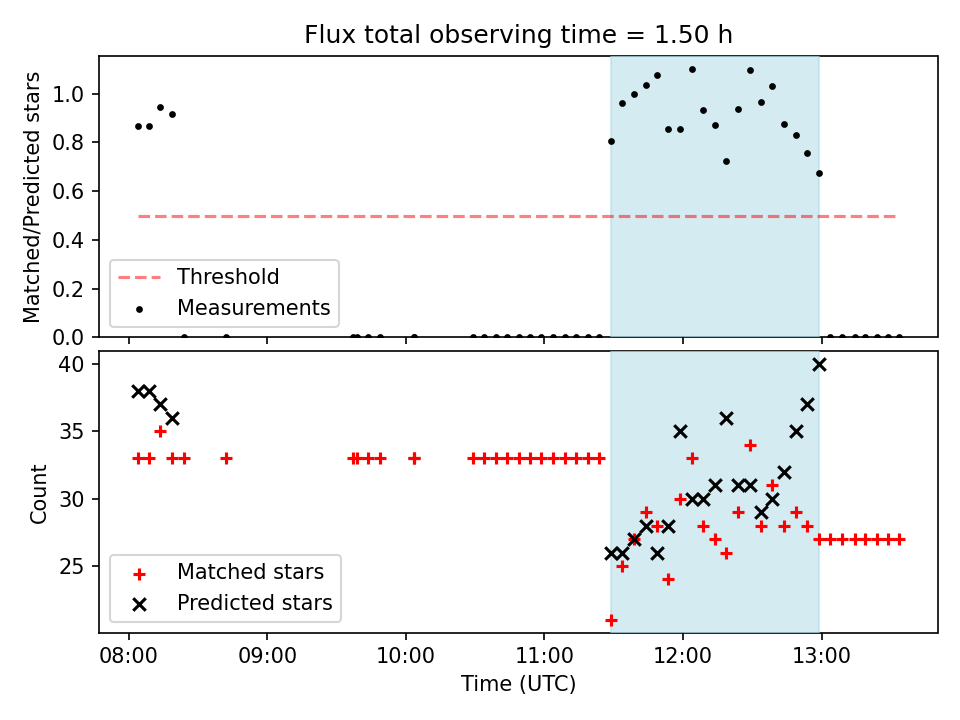 Flux total observing time = 1.50 h

Matched/Predicted stars

1.0
0.8
0.6
0.4
0.2
0.0

Threshold
Measurements

Count

40
35
30
25

Matched stars
Predicted stars

08:00
09:00
10:00
11:00
12:00
13:00

Time (UTC)